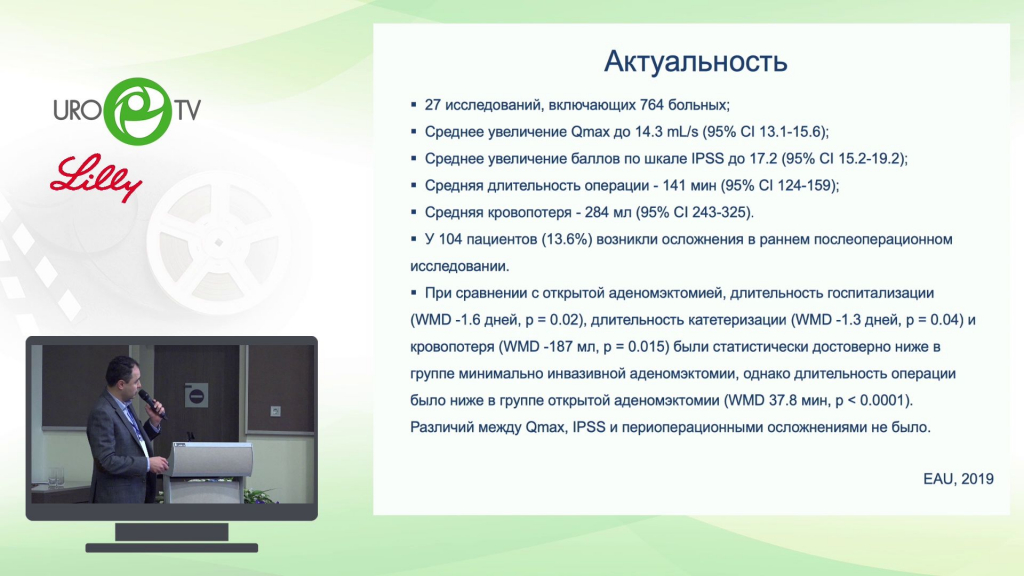 URO TV

Lilly

Актуальность

▪ 27 исследований, включающих 764 больных;

▪ Среднее увеличение Qmax до 14.3 mL/s (95% CI 13.1-15.6);

▪ Среднее увеличение баллов по шкале IPSS до 17.2 (95% CI 15.2-19.2);

▪ Средняя длительность операции - 141 мин (95% CI 124-159);

▪ Средняя кровопотеря - 284 мл (95% CI 243-325).

▪ У 104 пациентов (13.6%) возникли осложнения в раннем послеоперационном исследовании.

▪ При сравнении с открытой аденомэктомией, длительность госпитализации (WMD -1.6 дней, p = 0.02), длительность катетеризации (WMD -1.3 дней, p = 0.04) и кровопотеря (WMD -187 мл, p = 0.015) были статистически достоверно ниже в группе минимально инвазивной аденомэктомии, однако длительность операции было ниже в группе открытой аденомэктомии (WMD 37.8 мин, p < 0.0001). Различий между Qmax, IPSS и периоперационными осложнениями не было.

EAU, 2019